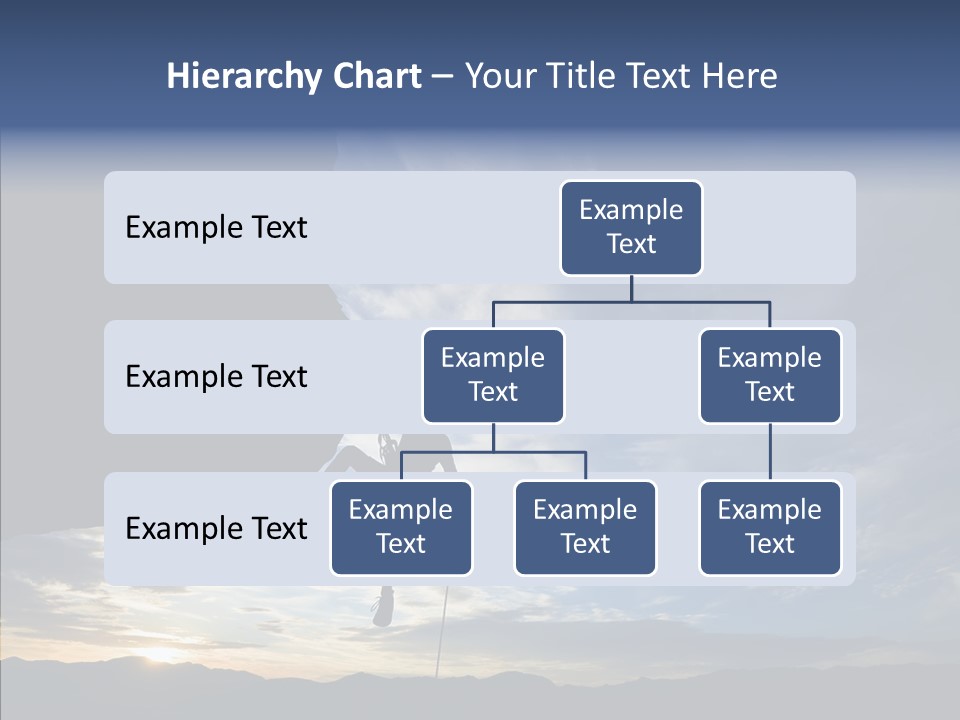 Hierarchy Chart – Your Title Text Here

Example Text

Example Text

Example Text

Example Text

Example Text

Example Text

Example Text

Example Text

Example Text